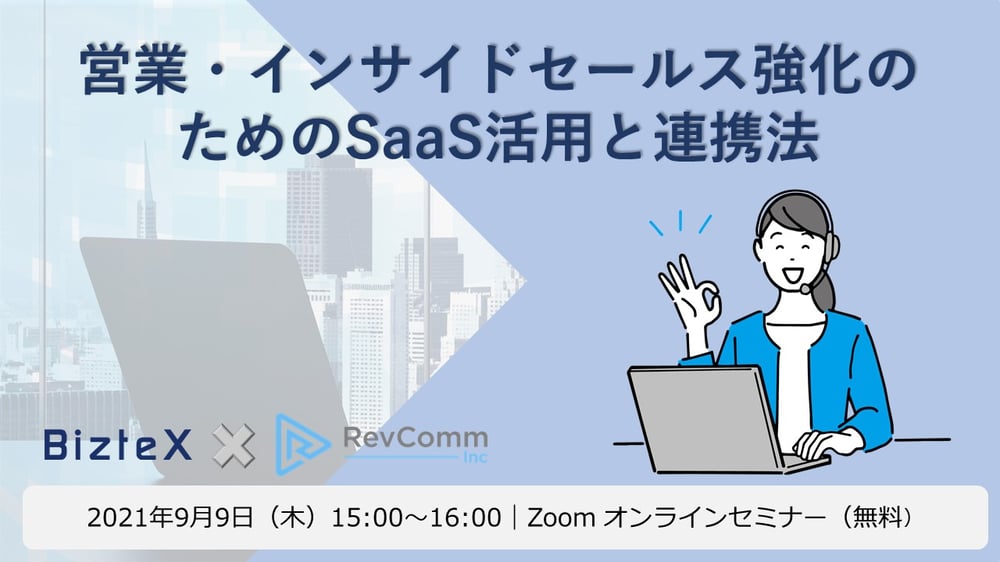 営業・インサイドセールス強化のためのSaaS活用と連携法

BizteX × RevComm Inc

2021年9月9日（木）15:00～16:00｜Zoom オンラインセミナー（無料）